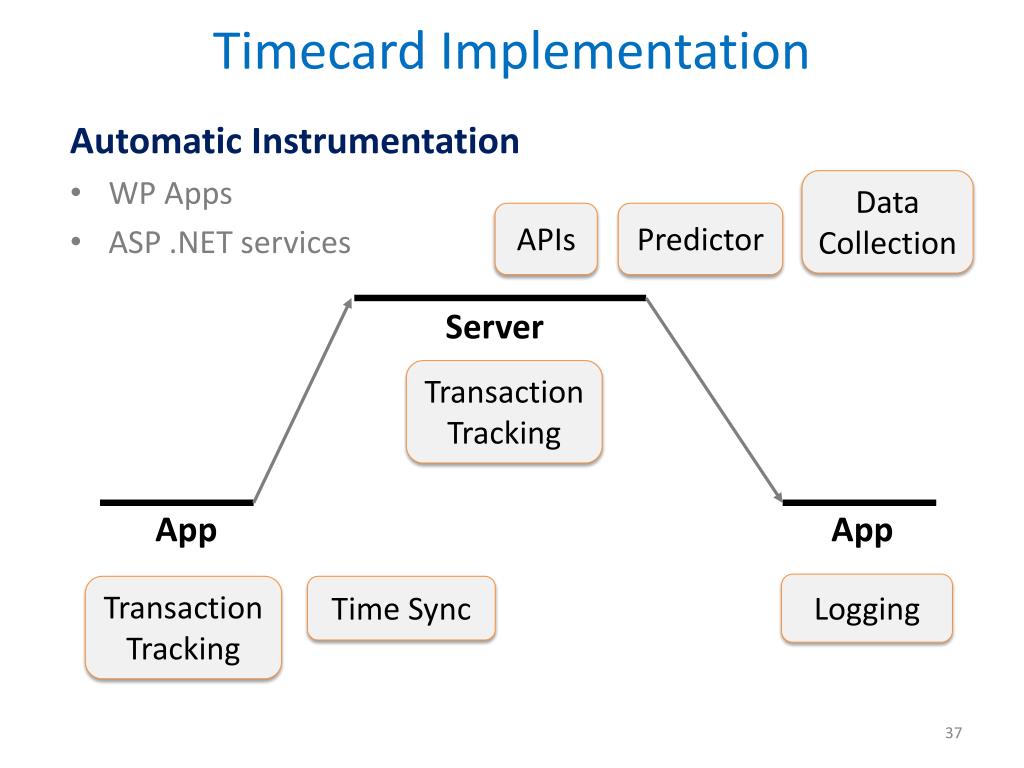 Timecard Implementation

Automatic Instrumentation

• WP Apps
• ASP .NET services

APIs

Predictor

Data Collection

Server

Transaction Tracking

App

App

Transaction Tracking

Time Sync

Logging

37